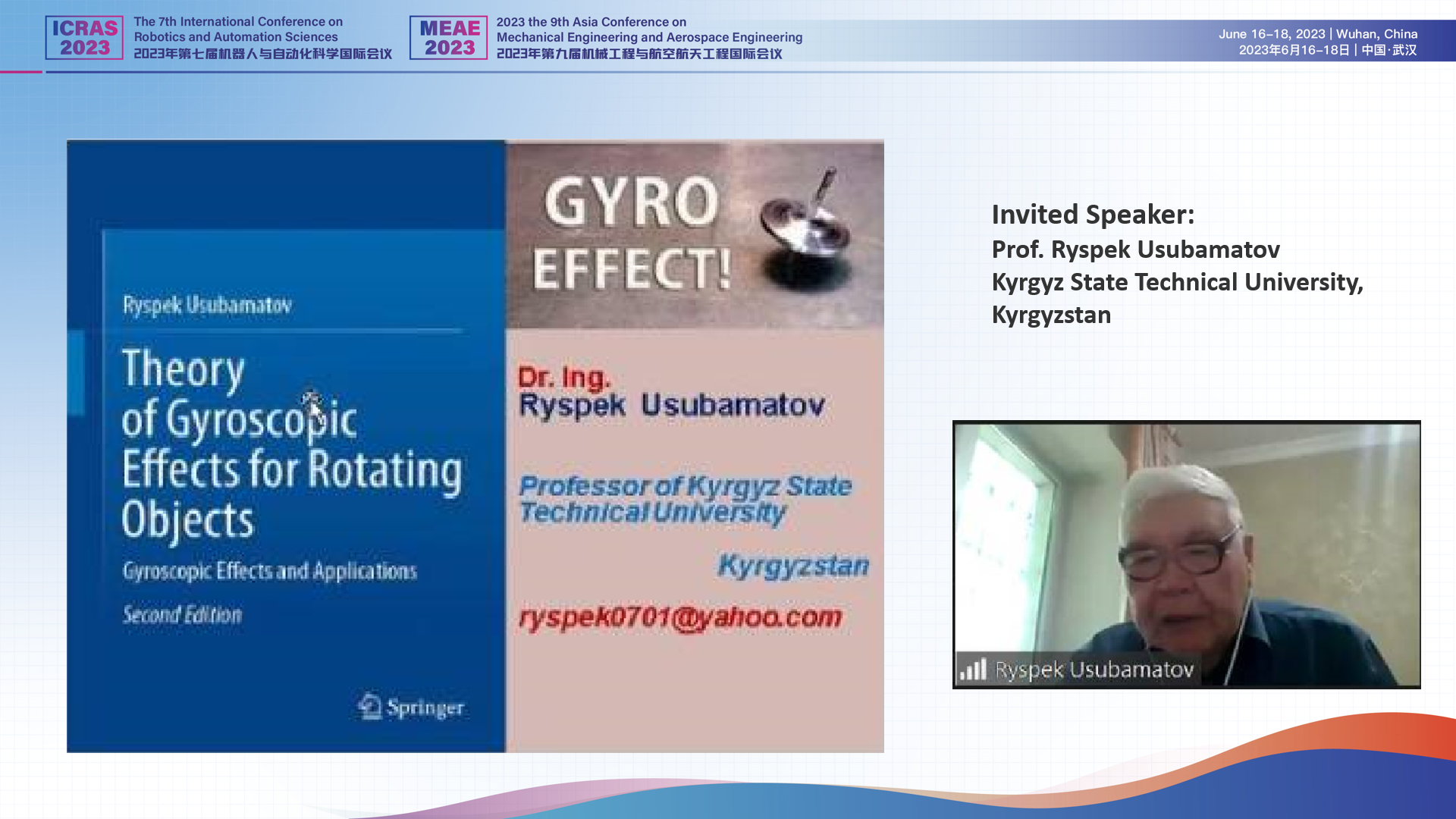 ICRAS 2023

The 7th International Conference on Robotics and Automation Sciences
2023年第七届机器人与自动化科学国际会议

MEAE 2023

2023 the 9th Asia Conference on Mechanical Engineering and Aerospace Engineering
2023年第九届机械工程与航空航天工程国际会议

June 16–18, 2023 | Wuhan, China
2023年6月16–18日 | 中国·武汉

Ryspek Usubamatov

Theory of Gyroscopic Effects for Rotating Objects

Gyroscopic Effects and Applications

Second Edition

Springer

GYRO EFFECT!

Dr. Ing. Ryspek Usubamatov

Professor of Kyrgyz State Technical University

Kyrgyzstan

ryspek0701@yahoo.com

Invited Speaker:
Prof. Ryspek Usubamatov
Kyrgyz State Technical University, Kyrgyzstan

Ryspek Usubamatov